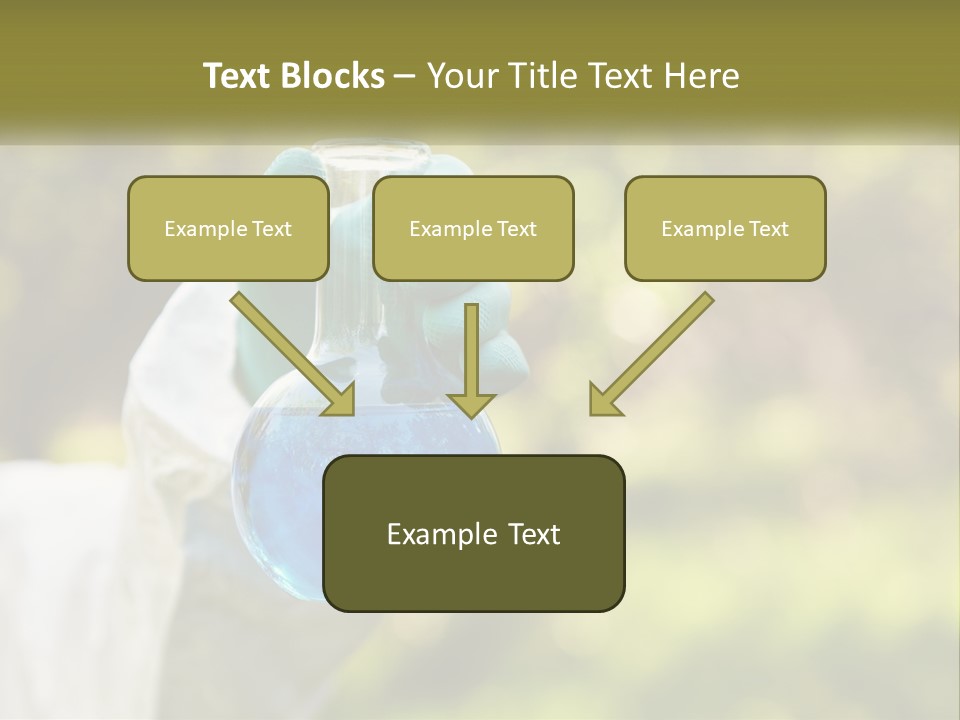 Text Blocks – Your Title Text Here

Example Text

Example Text

Example Text

Example Text